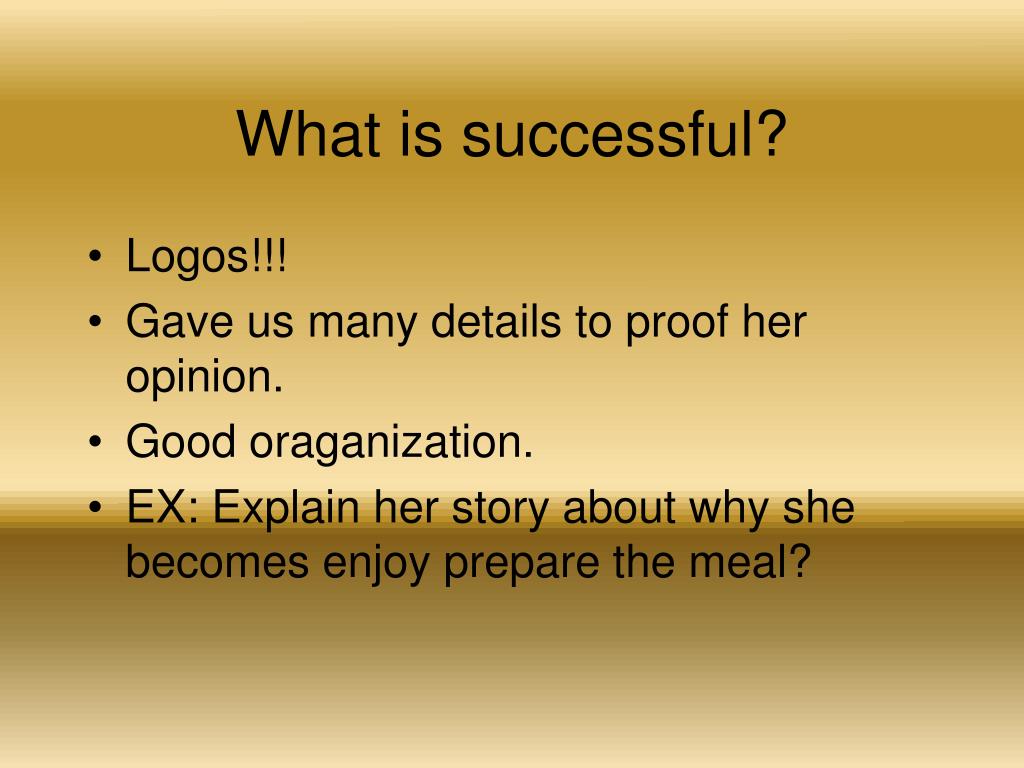 What is successful?

• Logos!!!
• Gave us many details to proof her opinion.
• Good oraganization.
• EX: Explain her story about why she becomes enjoy prepare the meal?